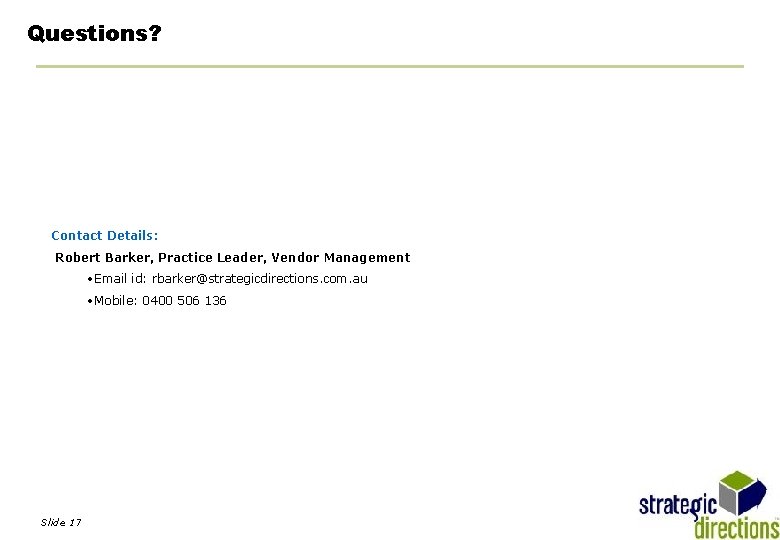 Questions?

Contact Details:

Robert Barker, Practice Leader, Vendor Management

• Email id: rbarker@strategicdirections.com.au

• Mobile: 0400 506 136

Slide 17

strategic
directions